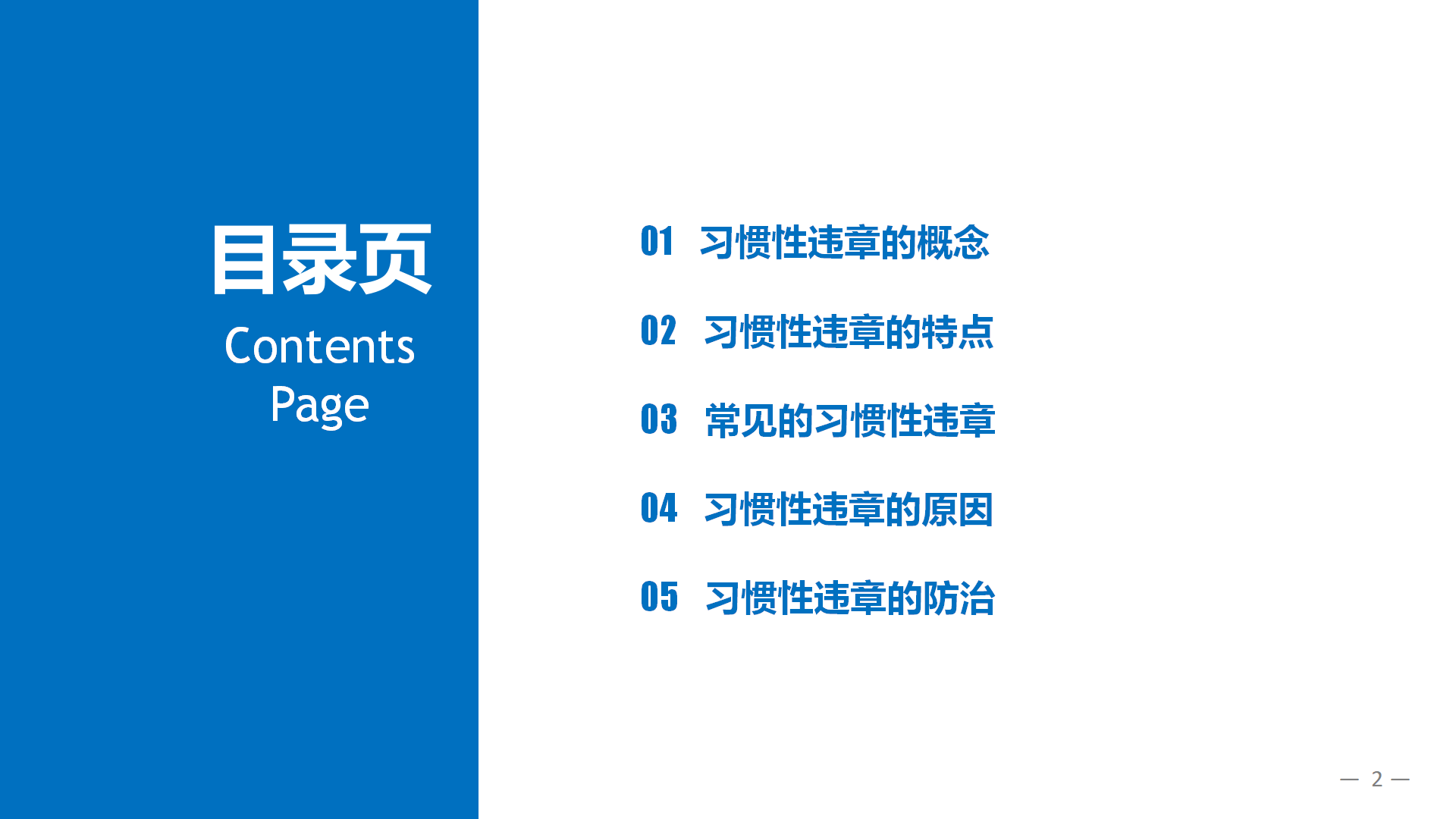 目录页
Contents
Page

01 习惯性违章的概念

02 习惯性违章的特点

03 常见的习惯性违章

04 习惯性违章的原因

05 习惯性违章的防治

— 2 —